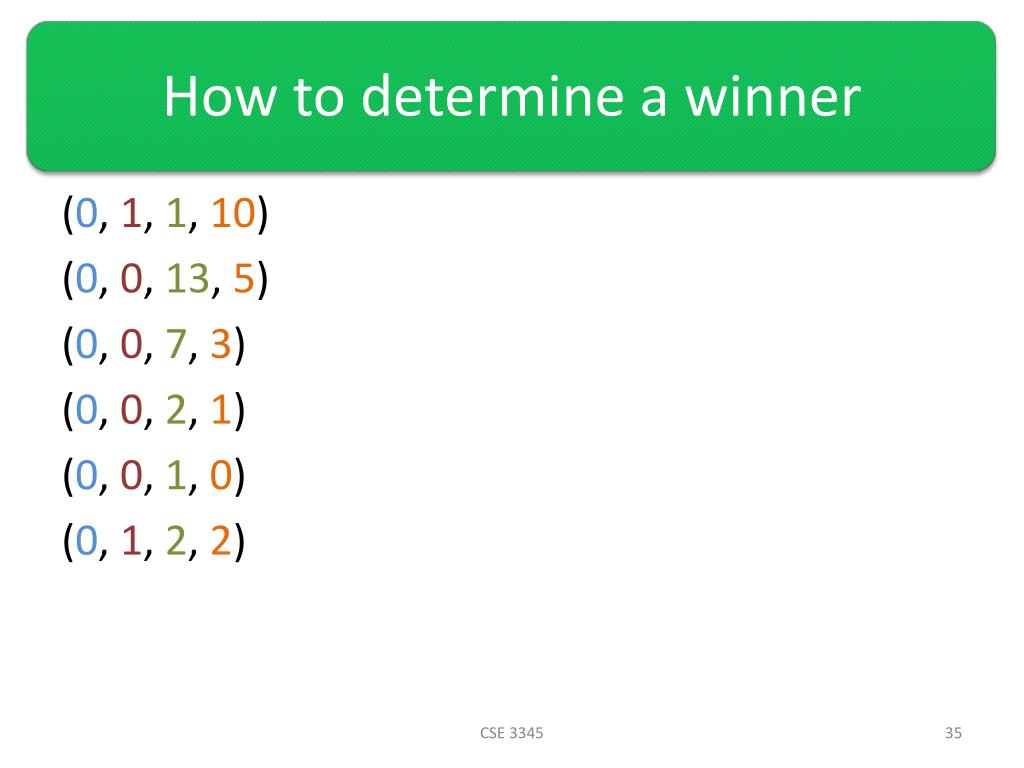 How to determine a winner

(0, 1, 1, 10)

(0, 0, 13, 5)

(0, 0, 7, 3)

(0, 0, 2, 1)

(0, 0, 1, 0)

(0, 1, 2, 2)

CSE 3345

35